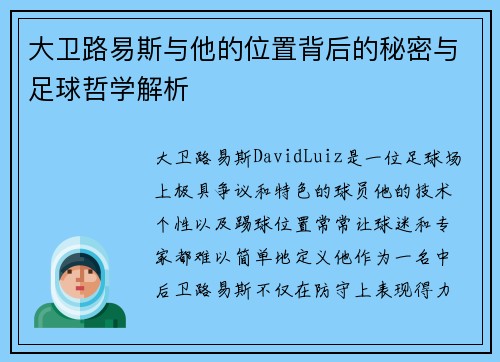 大卫路易斯与他的位置背后的秘密与足球哲学解析

大卫路易斯DavidLuiz是一位足球场上极具争议和特色的球员他的技术个性以及踢球位置常常让球迷和专家都难以简单地定义他作为一名中后卫路易斯不仅在防守上表现得力